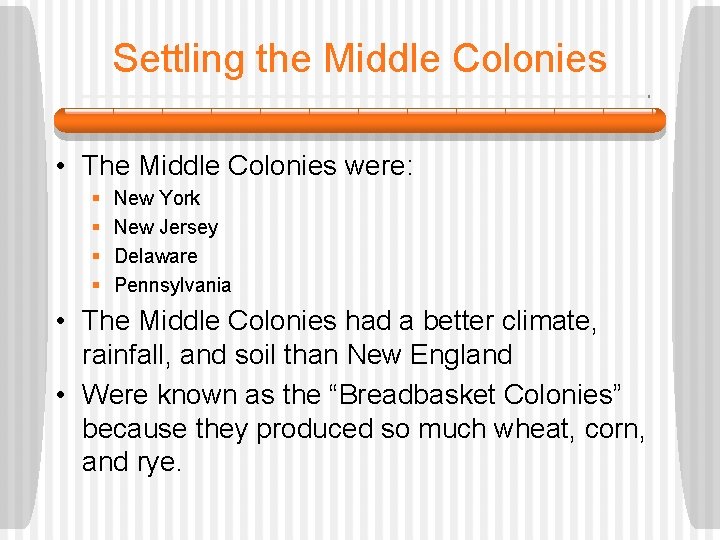 Settling the Middle Colonies

• The Middle Colonies were:
  ▪ New York
  ▪ New Jersey
  ▪ Delaware
  ▪ Pennsylvania
• The Middle Colonies had a better climate, rainfall, and soil than New England
• Were known as the “Breadbasket Colonies” because they produced so much wheat, corn, and rye.